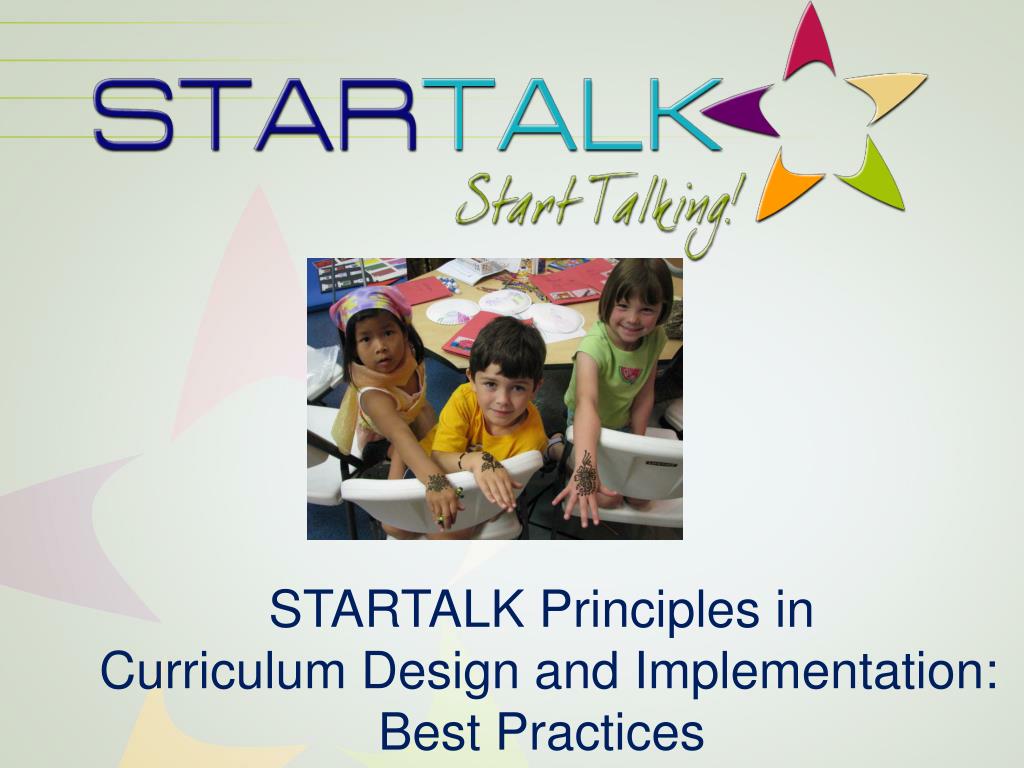 STARTALK
Start Talking!

STARTALK Principles in
Curriculum Design and Implementation:
Best Practices